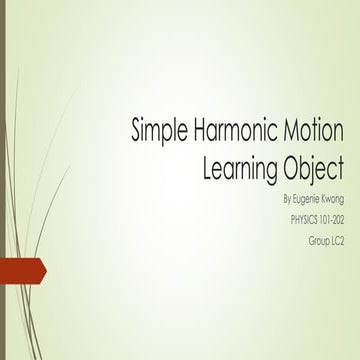 Simple Harmonic Motion Learning Object

By Eugenie Kwong

PHYSICS 101-202

Group LC2